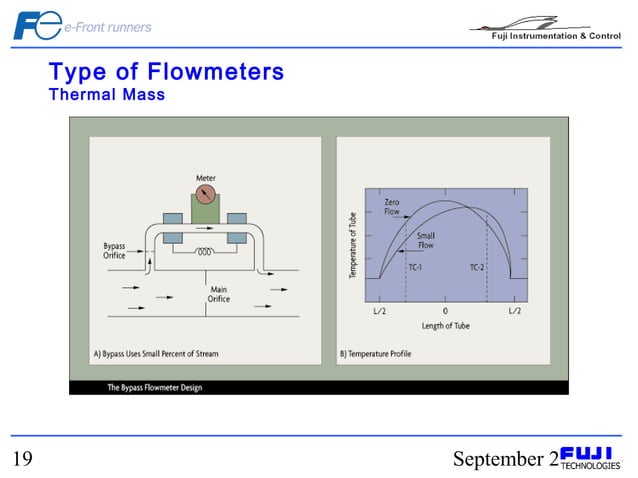 Fe e-Front runners

Fuji Instrumentation & Control

Type of Flowmeters
Thermal Mass

Meter

Bypass Orifice

Main Orifice

A) Bypass Uses Small Percent of Stream

Temperature of Tube

Zero Flow

Small Flow

TC-1

TC-2

L/2

0

L/2

Length of Tube

B) Temperature Profile

The Bypass Flowmeter Design

19

September 2

FUJI TECHNOLOGIES